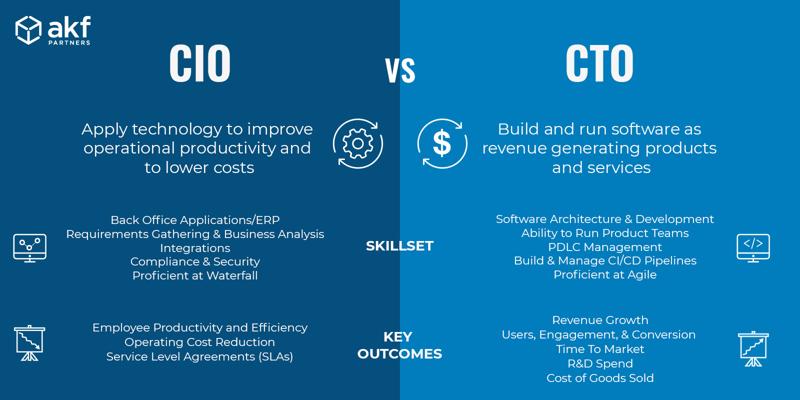 akf PARTNERS

CIO

VS

CTO

Apply technology to improve operational productivity and to lower costs

Build and run software as revenue generating products and services

Back Office Applications/ERP
Requirements Gathering & Business Analysis
Integrations
Compliance & Security
Proficient at Waterfall

SKILLSET

Software Architecture & Development
Ability to Run Product Teams
PDLC Management
Build & Manage CI/CD Pipelines
Proficient at Agile

Employee Productivity and Efficiency
Operating Cost Reduction
Service Level Agreements (SLAs)

KEY OUTCOMES

Revenue Growth
Users, Engagement, & Conversion
Time To Market
R&D Spend
Cost of Goods Sold